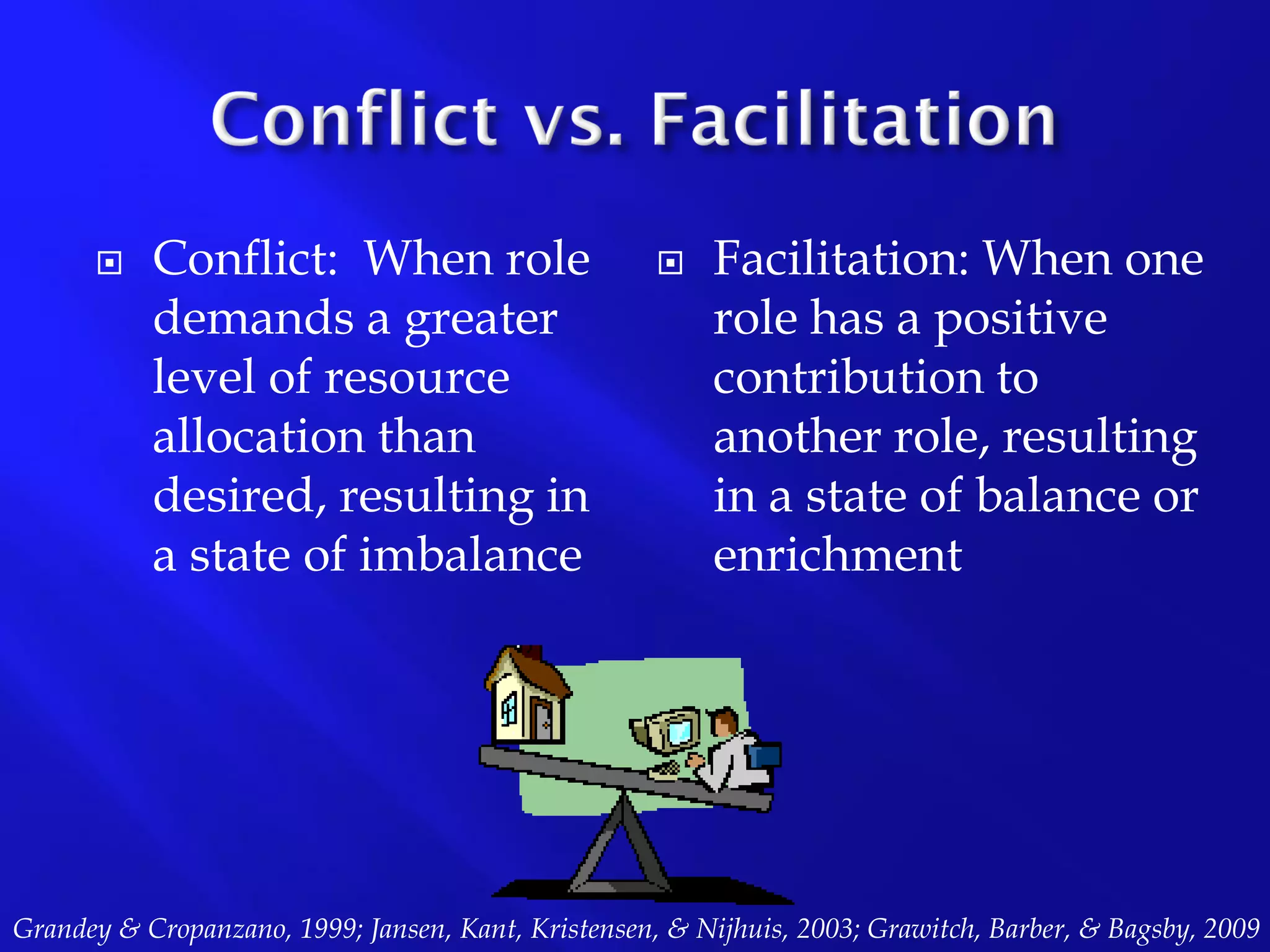 Conflict vs. Facilitation

Conflict: When role demands a greater level of resource allocation than desired, resulting in a state of imbalance

Facilitation: When one role has a positive contribution to another role, resulting in a state of balance or enrichment

Grandey & Cropanzano, 1999; Jansen, Kant, Kristensen, & Nijhuis, 2003; Grawitch, Barber, & Bagsby, 2009